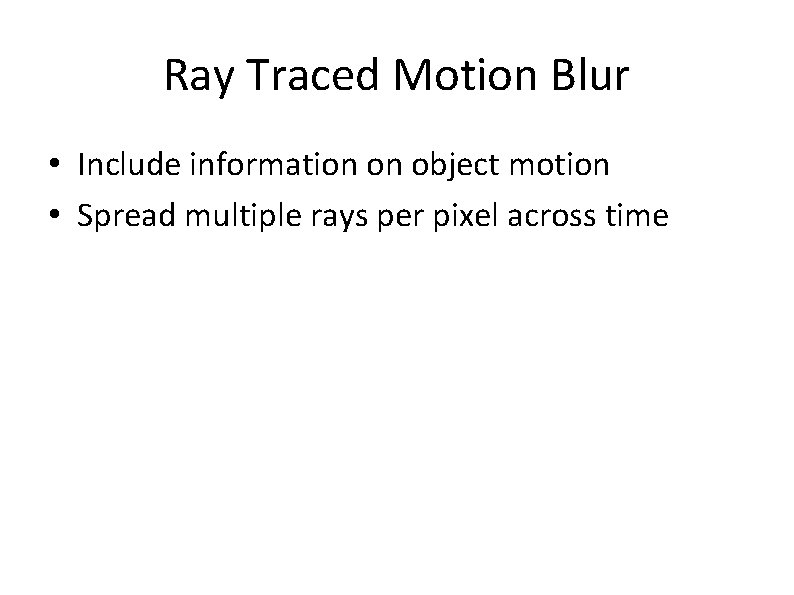 Ray Traced Motion Blur

• Include information on object motion
• Spread multiple rays per pixel across time